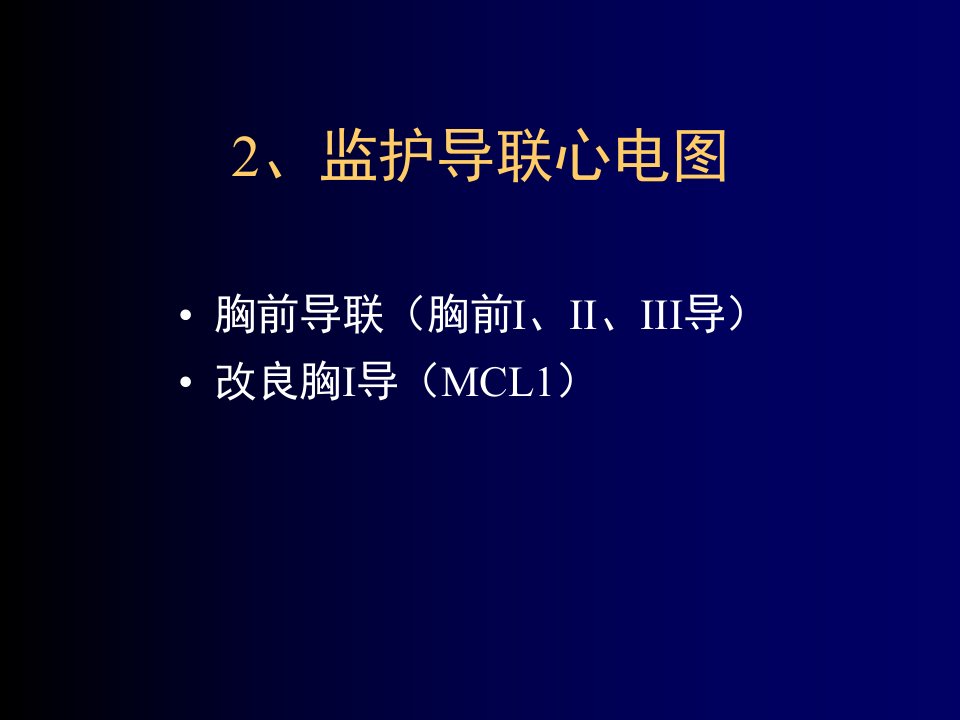 2、监护导联心电图

• 胸前导联（胸前I、II、III导）
• 改良胸I导（MCL1）